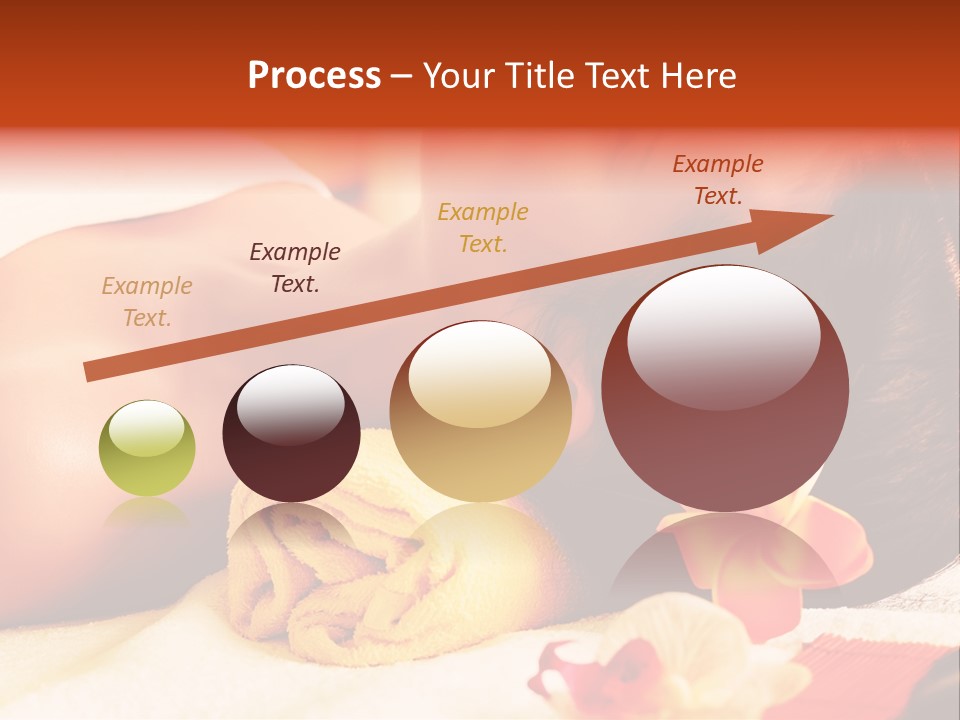 Process – Your Title Text Here

Example Text.

Example Text.

Example Text.

Example Text.